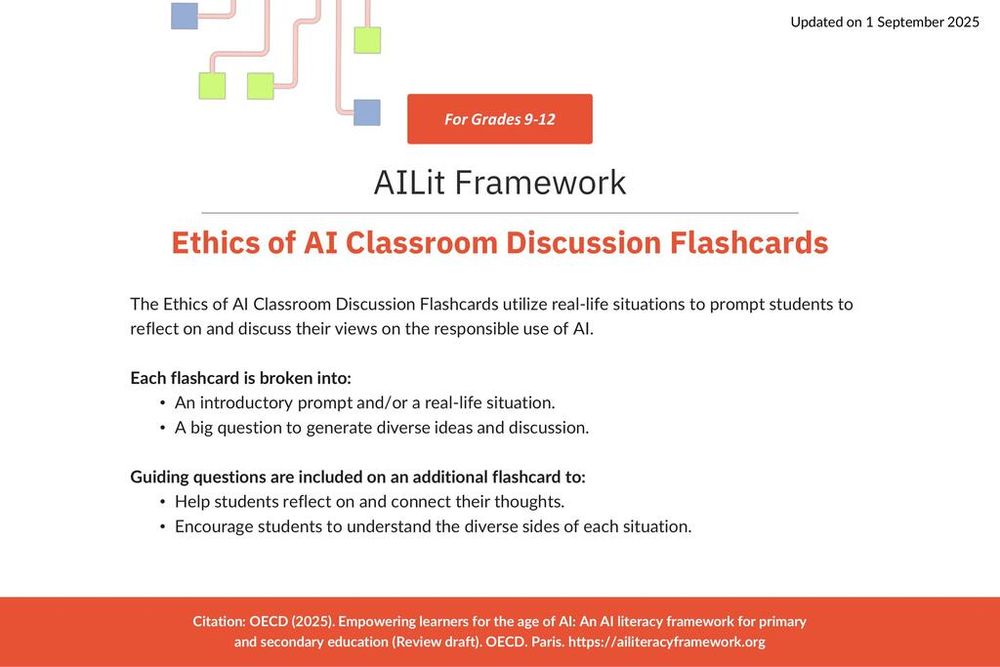 Updated on 1 September 2025

For Grades 9-12

AILit Framework

Ethics of AI Classroom Discussion Flashcards

The Ethics of AI Classroom Discussion Flashcards utilize real-life situations to prompt students to reflect on and discuss their views on the responsible use of AI.

Each flashcard is broken into:
• An introductory prompt and/or a real-life situation.
• A big question to generate diverse ideas and discussion.

Guiding questions are included on an additional flashcard to:
• Help students reflect on and connect their thoughts.
• Encourage students to understand the diverse sides of each situation.

Citation: OECD (2025). Empowering learners for the age of AI: An AI literacy framework for primary and secondary education (Review draft). OECD. Paris. https://ailiteracyframework.org